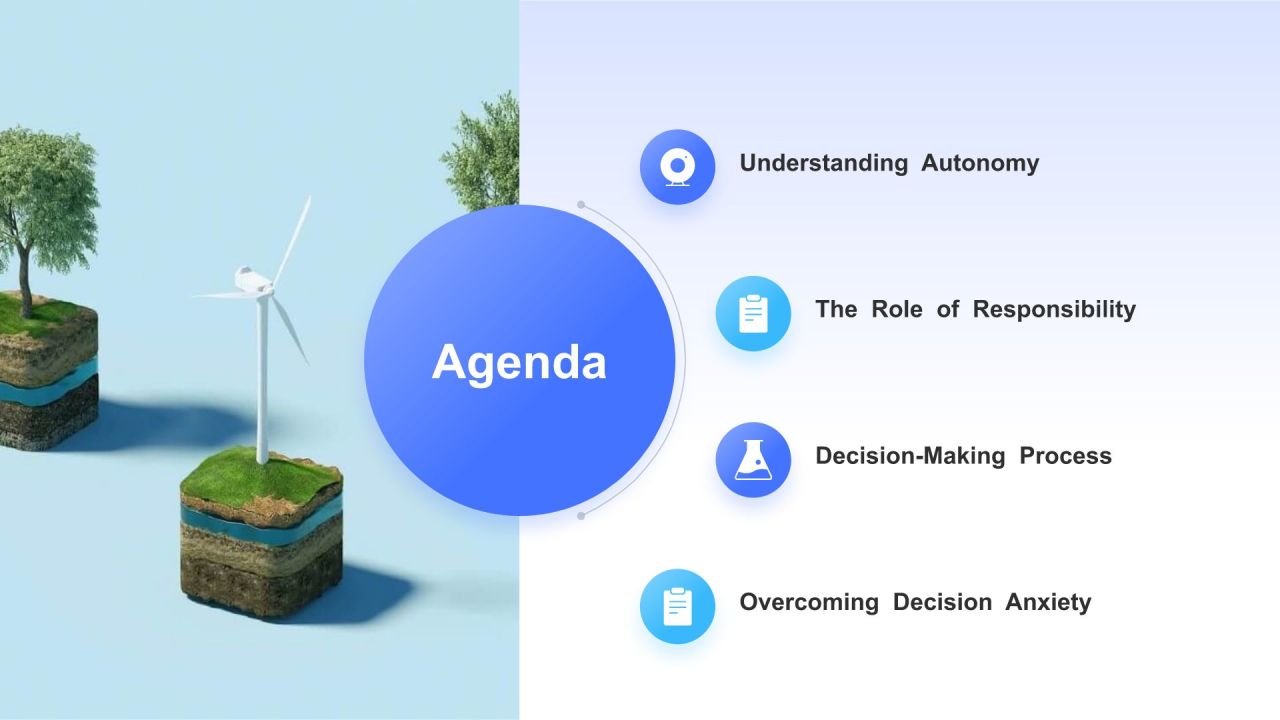 Agenda

Understanding Autonomy

The Role of Responsibility

Decision-Making Process

Overcoming Decision Anxiety